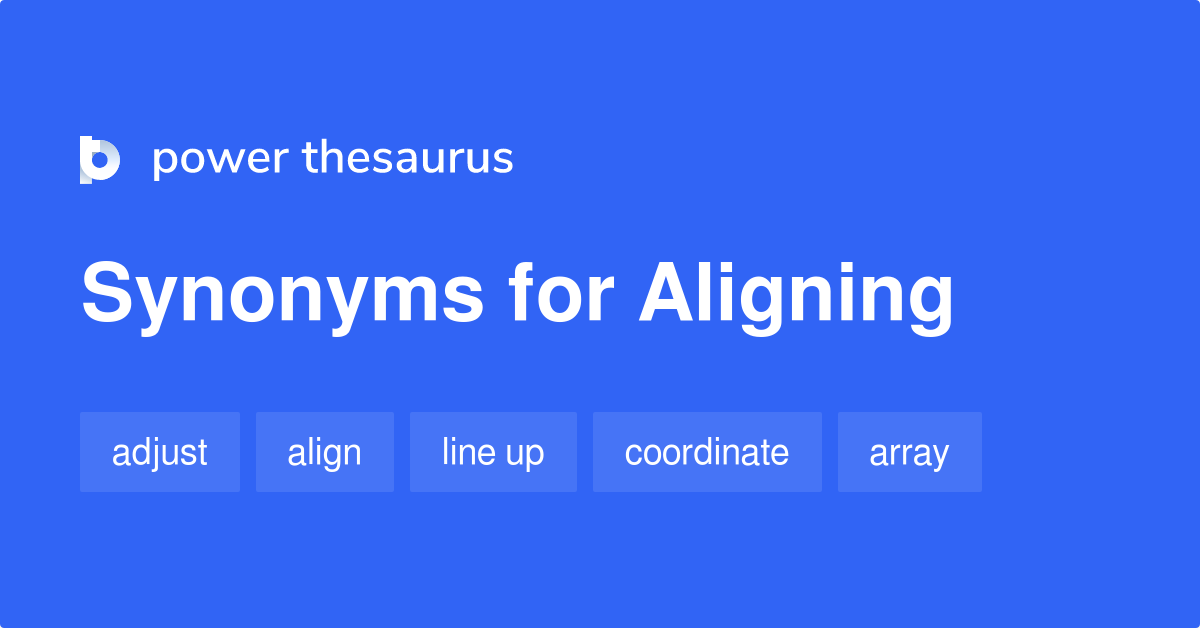 power thesaurus

Synonyms for Aligning

adjust

align

line up

coordinate

array